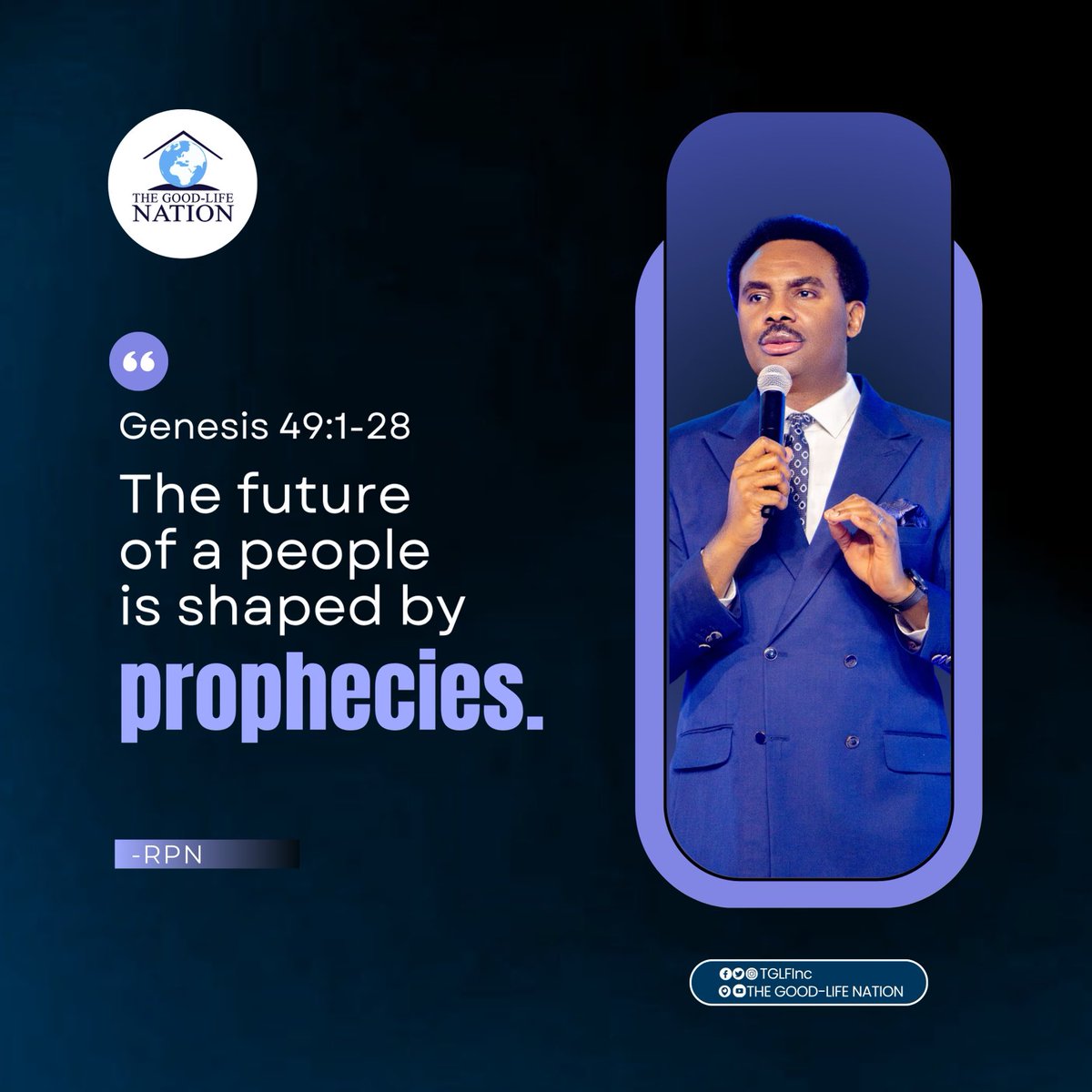 THE GOOD-LIFE NATION

“

Genesis 49:1-28

The future of a people is shaped by prophecies.

-RPN

TGLFInc
THE GOOD-LIFE NATION